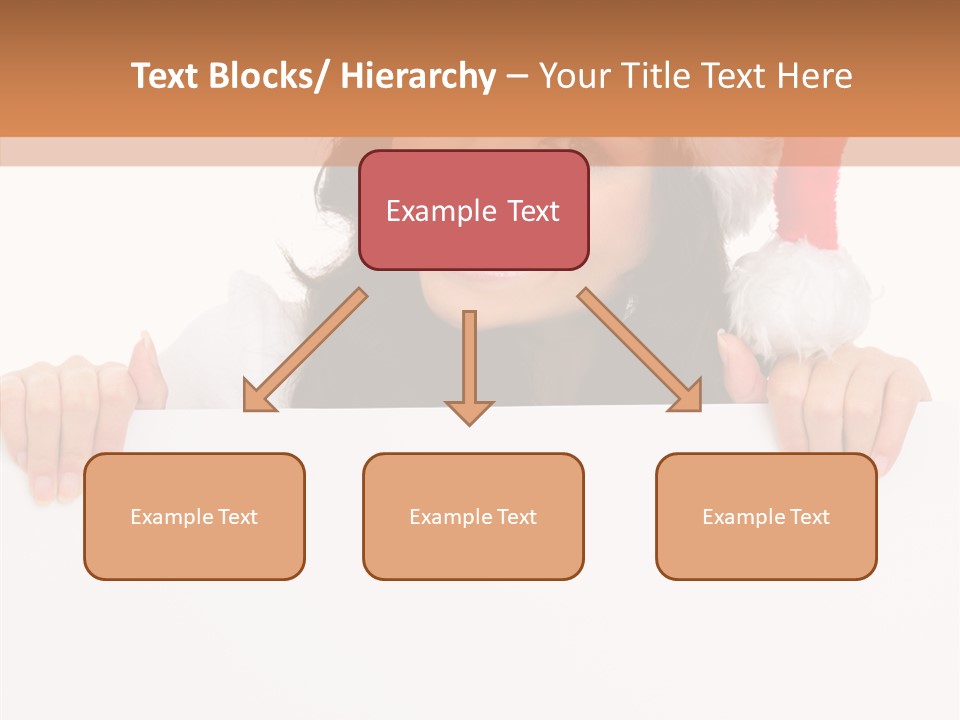 Text Blocks/ Hierarchy – Your Title Text Here

Example Text

Example Text

Example Text

Example Text